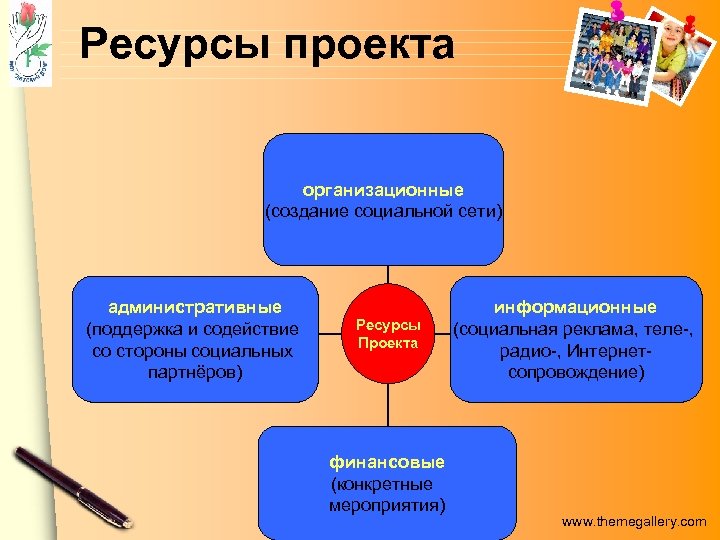 Ресурсы проекта

организационные
(создание социальной сети)

административные
(поддержка и содействие со стороны социальных партнёров)

Ресурсы Проекта

информационные
(социальная реклама, теле-, радио-, Интернет-сопровождение)

финансовые
(конкретные мероприятия)

www.themegallery.com